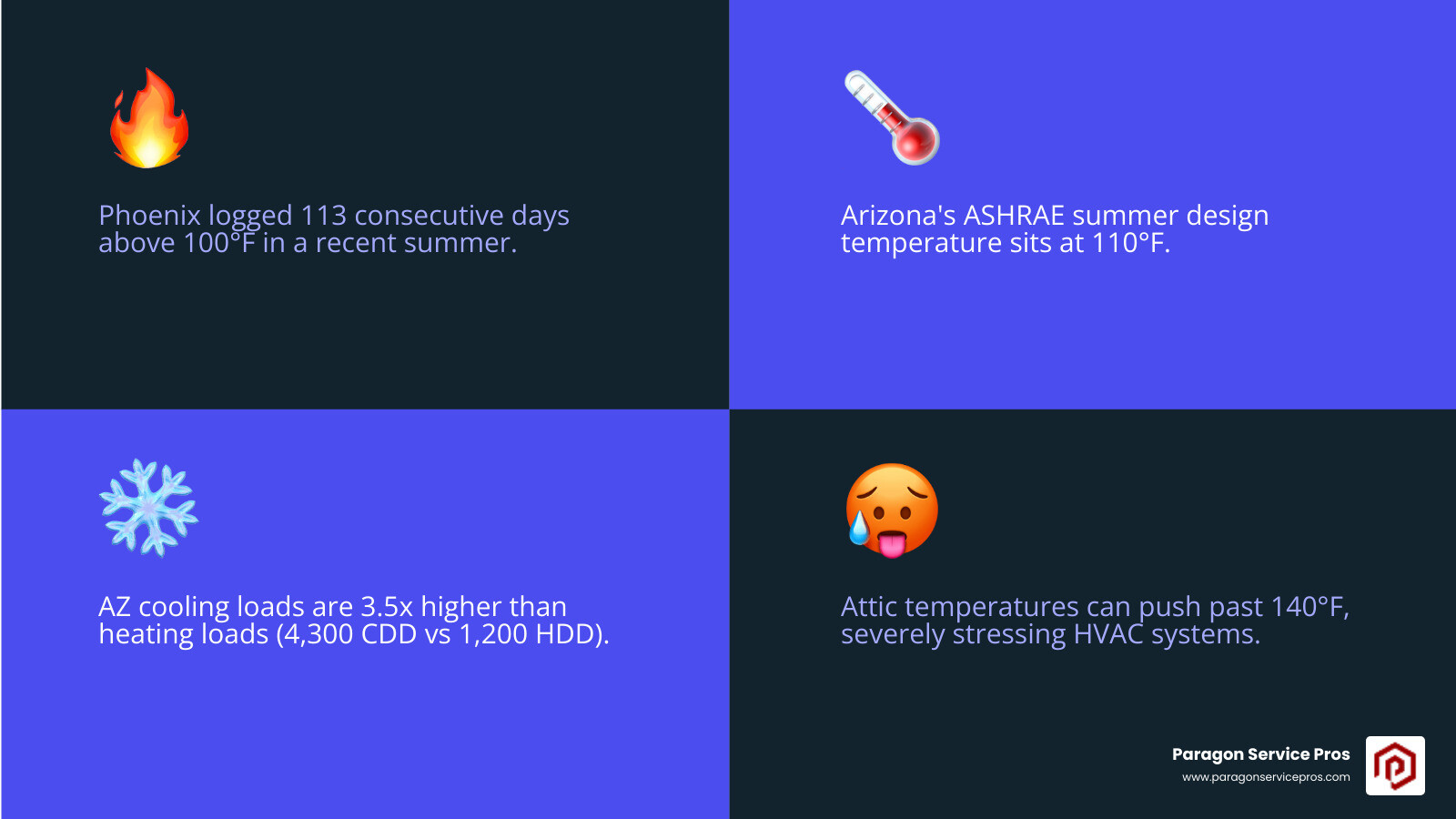 Phoenix logged 113 consecutive days above 100°F in a recent summer.

Arizona's ASHRAE summer design temperature sits at 110°F.

AZ cooling loads are 3.5x higher than heating loads (4,300 CDD vs 1,200 HDD).

Attic temperatures can push past 140°F, severely stressing HVAC systems.

Paragon Service Pros
www.paragonservicepros.com